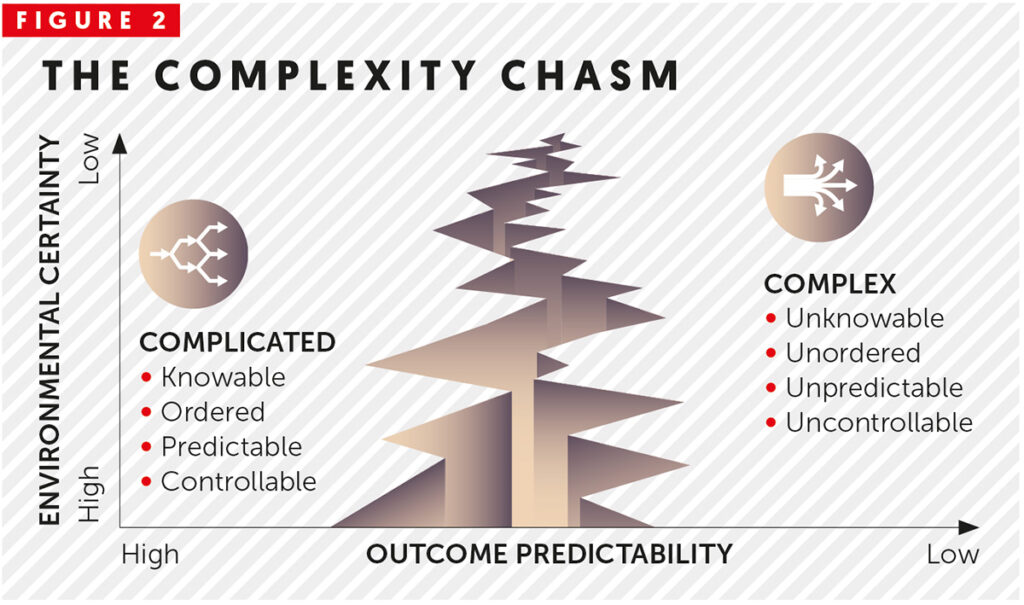 FIGURE 2

THE COMPLEXITY CHASM

ENVIRONMENTAL CERTAINTY

Low

High

COMPLICATED
• Knowable
• Ordered
• Predictable
• Controllable

COMPLEX
• Unknowable
• Unordered
• Unpredictable
• Uncontrollable

High

OUTCOME PREDICTABILITY

Low